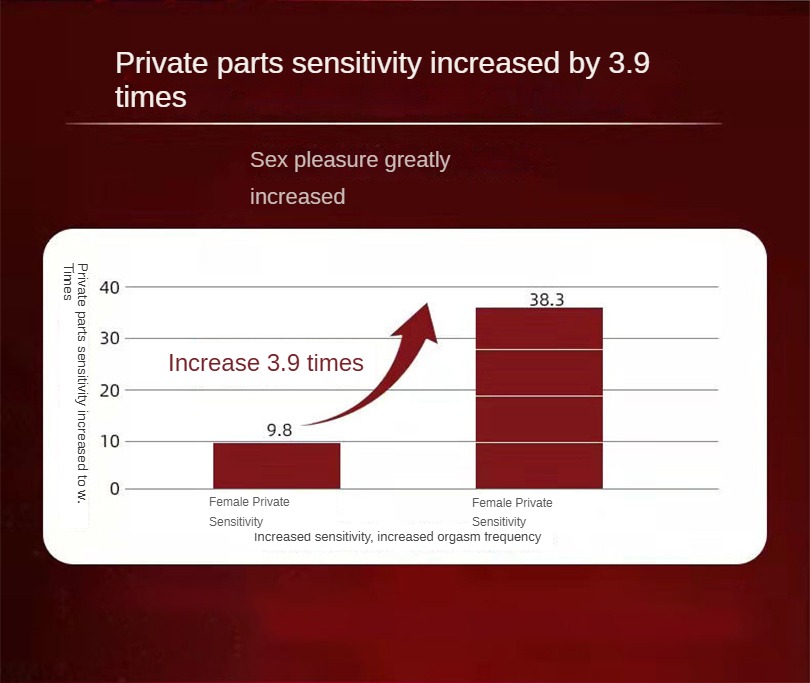 Private parts sensitivity increased by 3.9 times

Sex pleasure greatly increased

Private parts sensitivity increased to w. Times

40
30
20
10
0

Increase 3.9 times

9.8
38.3

Female Private Sensitivity
Female Private Sensitivity

Increased sensitivity, increased orgasm frequency